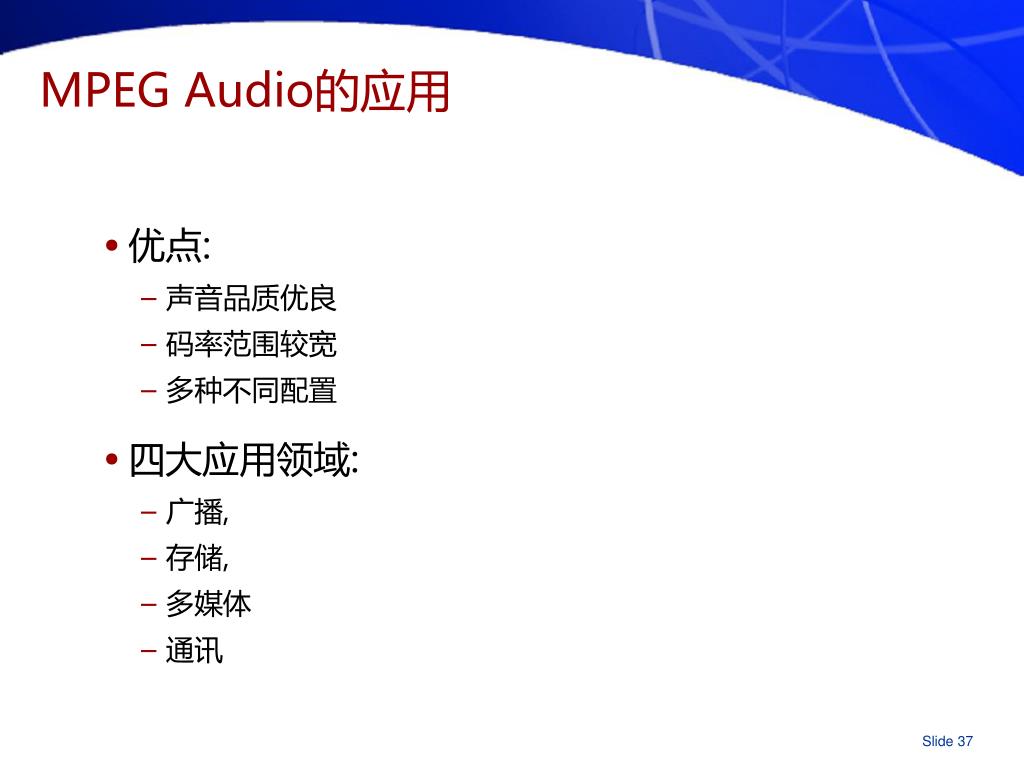 MPEG Audio的应用

• 优点:
– 声音品质优良
– 码率范围较宽
– 多种不同配置

• 四大应用领域:
– 广播,
– 存储,
– 多媒体
– 通讯

Slide 37